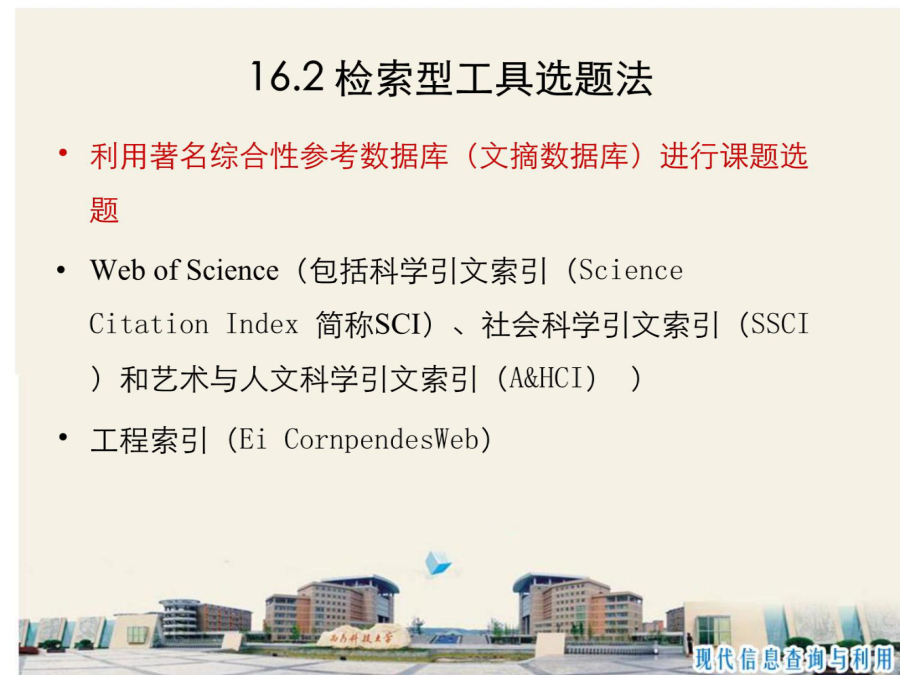 16.2 检索型工具选题法

• 利用著名综合性参考数据库（文摘数据库）进行课题选题

• Web of Science（包括科学引文索引（Science Citation Index 简称SCI）、社会科学引文索引（SSCI）和艺术与人文科学引文索引（A&HCI））

• 工程索引（Ei CornpendesWeb)

西南科技大学

现代信息查询与利用